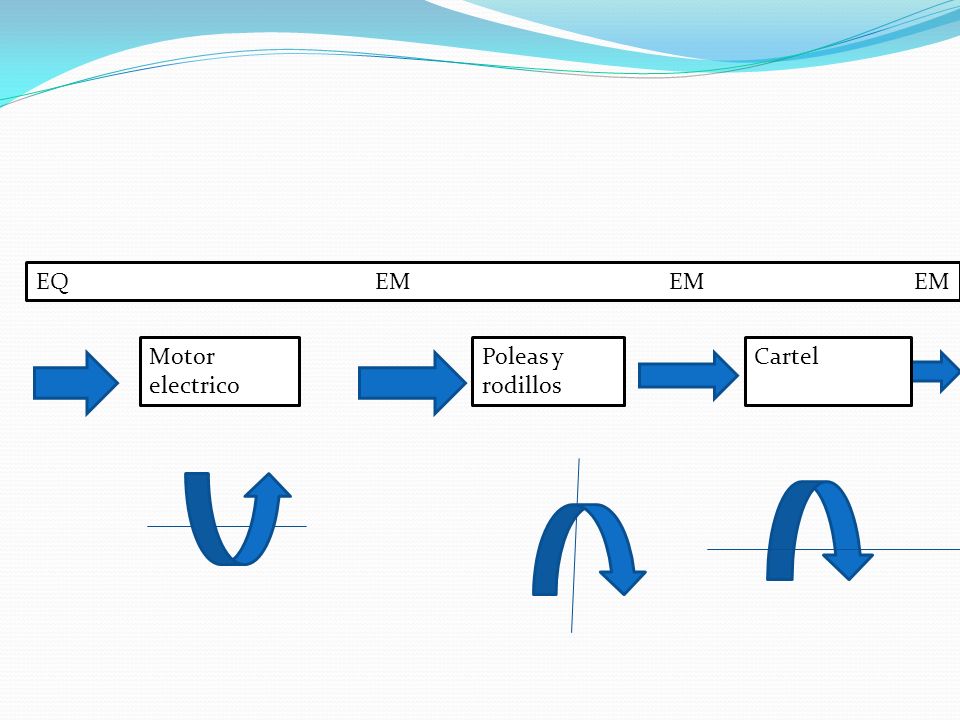 EQ EM EM EM

Motor electrico

Poleas y rodillos

Cartel